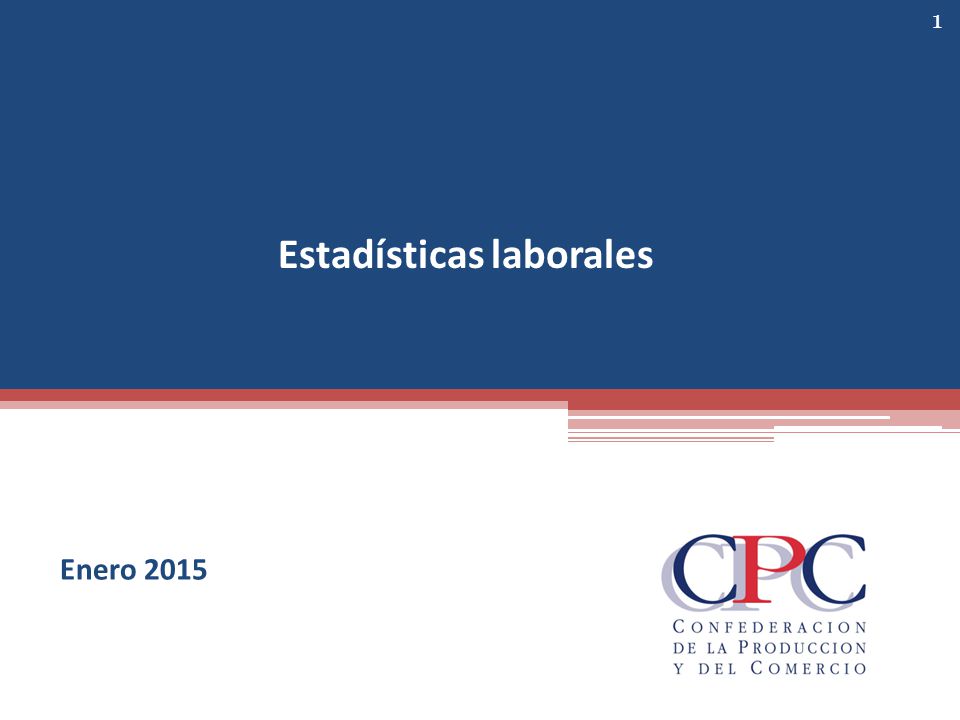 1

Estadísticas laborales

Enero 2015

CPC
CONFEDERACION DE LA PRODUCCION Y DEL COMERCIO